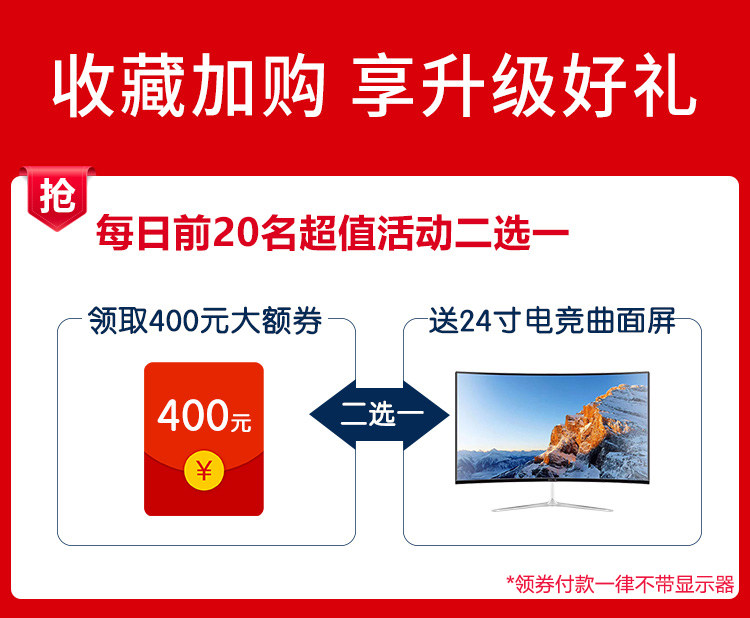 收藏加购 享升级好礼

抢

每日前20名超值活动二选一

领取400元大额券

400元

¥

二选一

送24寸电竞曲面屏

*领券付款一律不带显示器